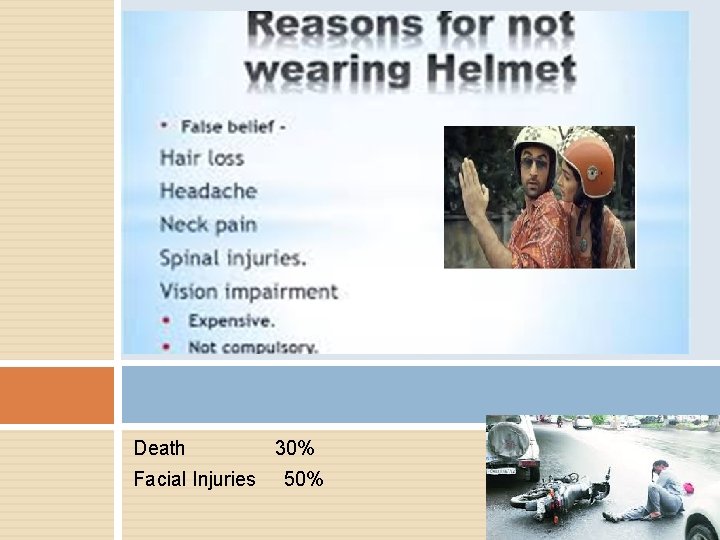 Reasons for not wearing Helmet

• False belief -

Hair loss

Headache

Neck pain

Spinal injuries.

Vision impairment

• Expensive.

• Not compulsory.

Death 30%

Facial Injuries 50%